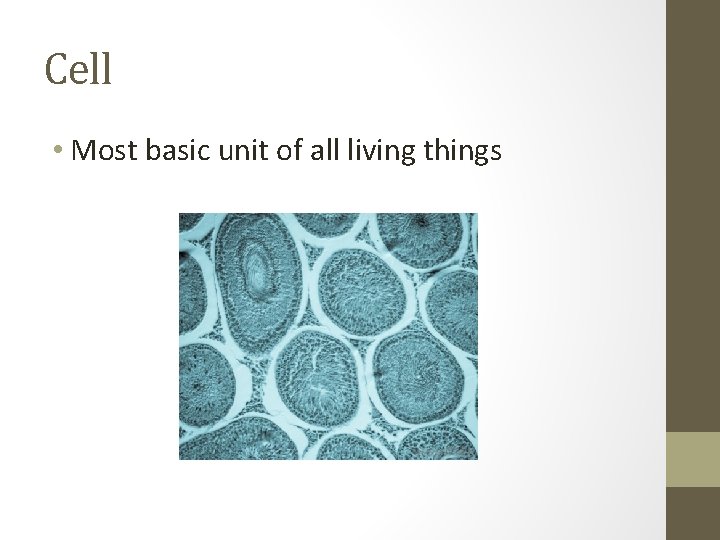 Cell

• Most basic unit of all living things